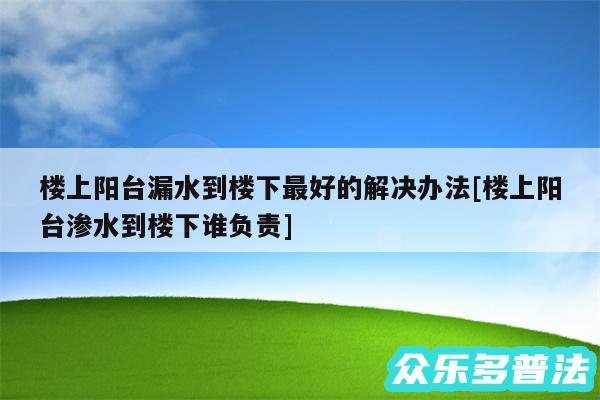 楼上阳台漏水到楼下最好的解决办法[楼上阳台渗水到楼下谁负责]

众乐多普法